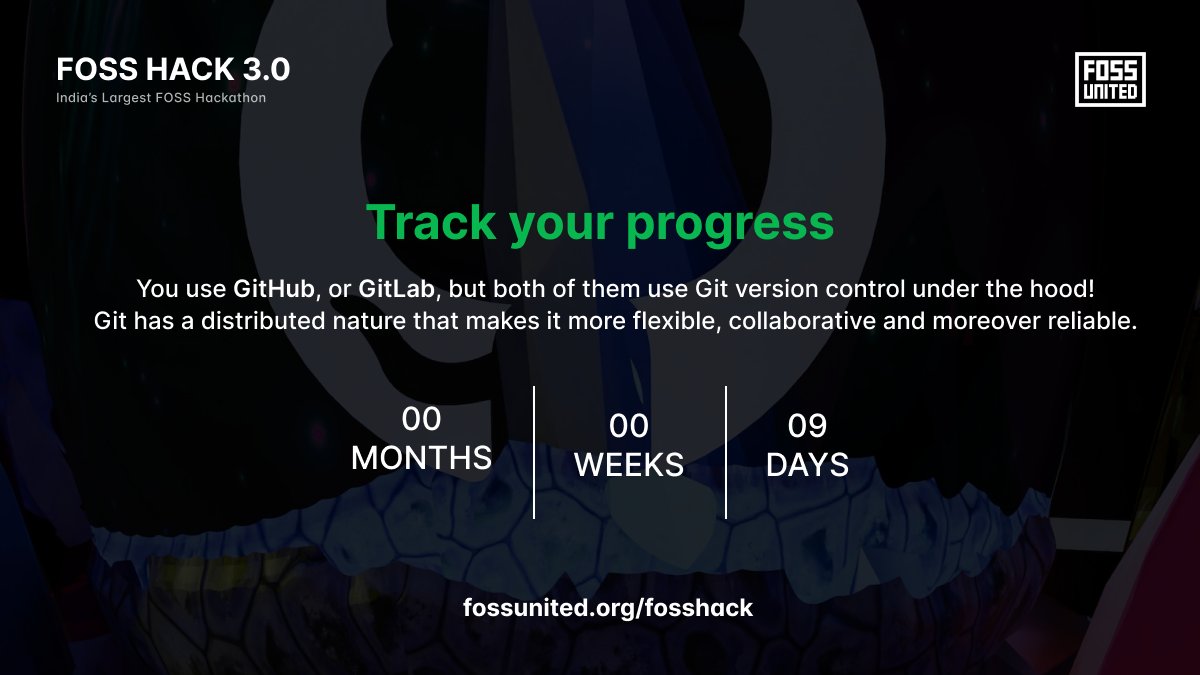 FOSS HACK 3.0
India's Largest FOSS Hackathon

FOSS UNITED

Track your progress

You use GitHub, or GitLab, but both of them use Git version control under the hood! Git has a distributed nature that makes it more flexible, collaborative and moreover reliable.

00
MONTHS

00
WEEKS

09
DAYS

fossunited.org/fosshack